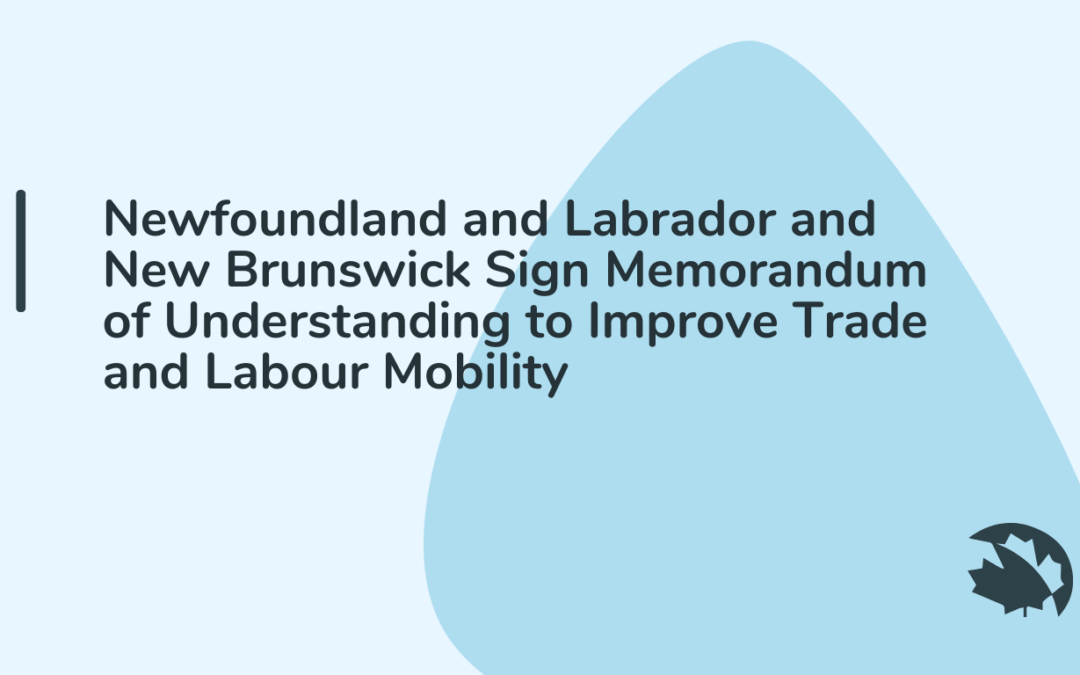 Newfoundland and Labrador and New Brunswick Sign Memorandum of Understanding to Improve Trade and Labour Mobility